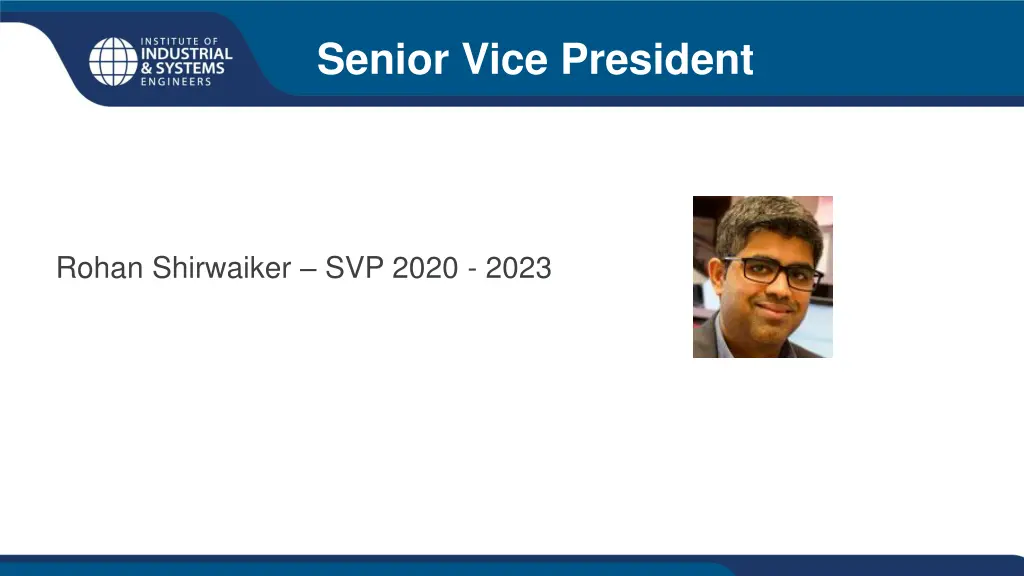 INSTITUTE OF
INDUSTRIAL
& SYSTEMS
ENGINEERS

Senior Vice President

Rohan Shirwaiker – SVP 2020 - 2023